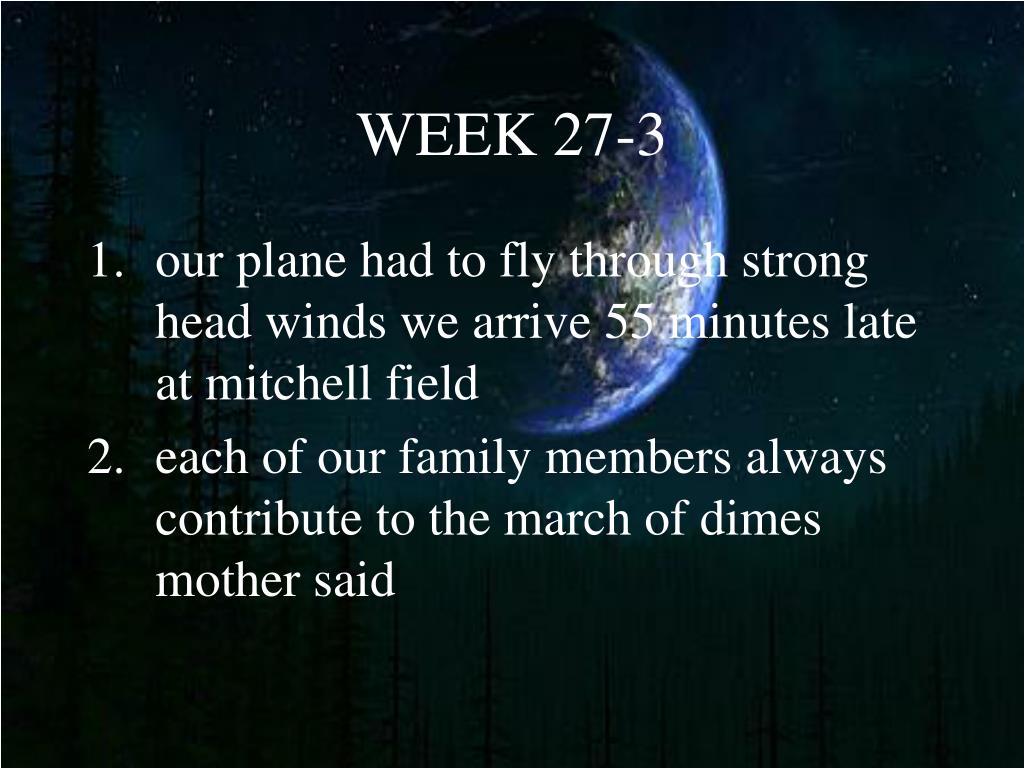 WEEK 27-3

1. our plane had to fly through strong head winds we arrive 55 minutes late at mitchell field
2. each of our family members always contribute to the march of dimes mother said